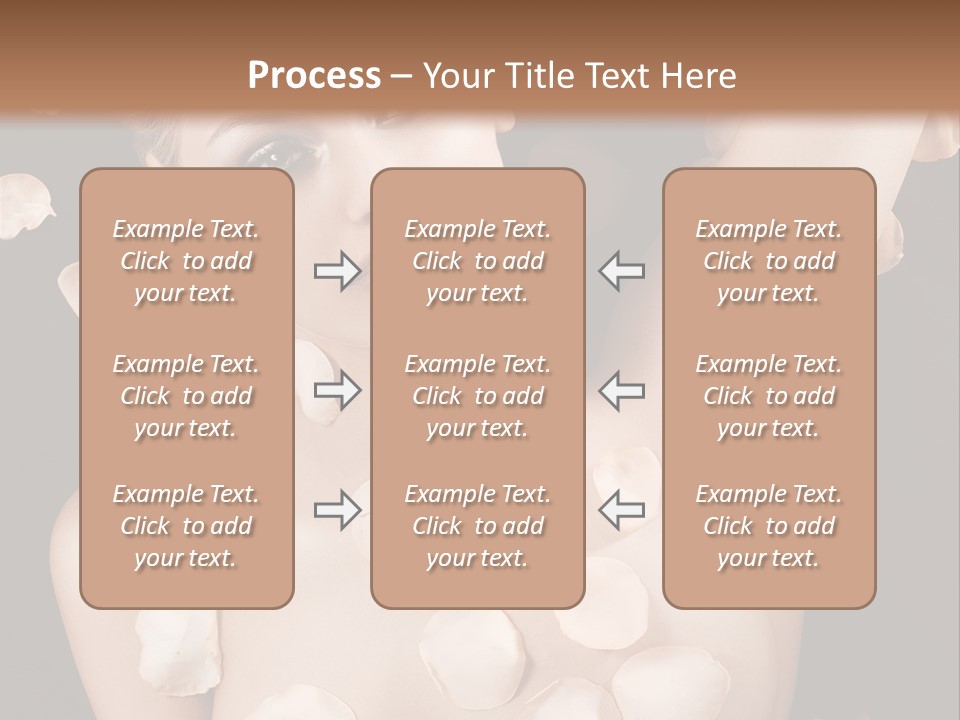 Process – Your Title Text Here

Example Text. Click to add your text.

Example Text. Click to add your text.

Example Text. Click to add your text.

Example Text. Click to add your text.

Example Text. Click to add your text.

Example Text. Click to add your text.

Example Text. Click to add your text.

Example Text. Click to add your text.

Example Text. Click to add your text.